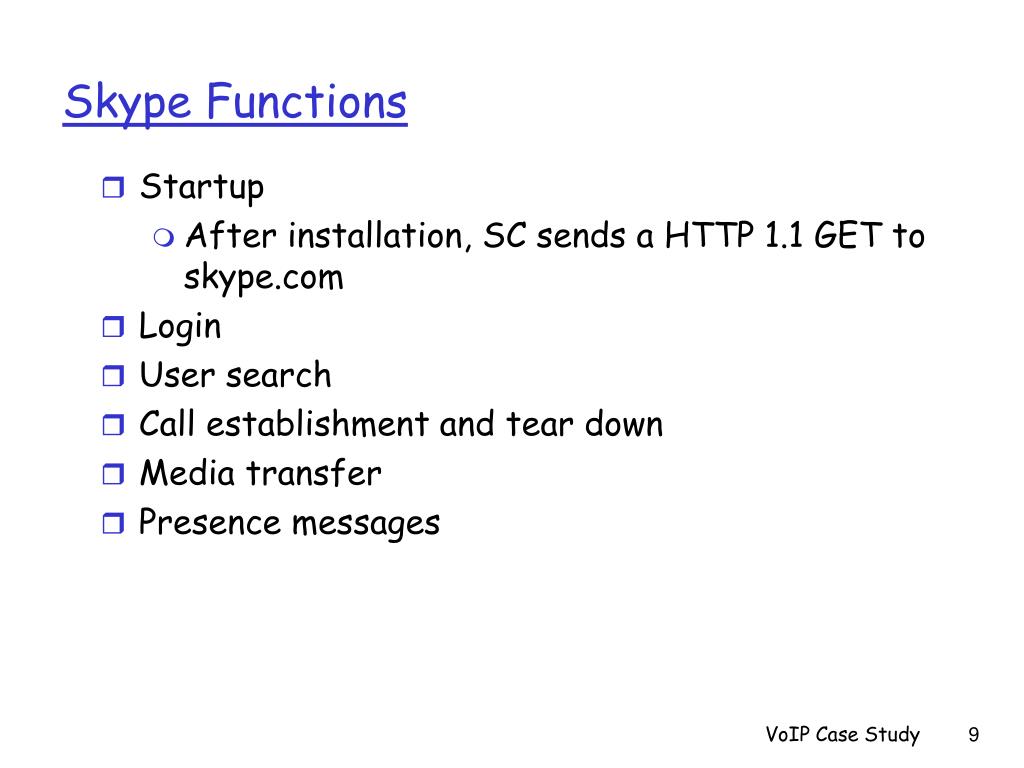 Skype Functions

Startup
After installation, SC sends a HTTP 1.1 GET to skype.com
Login
User search
Call establishment and tear down
Media transfer
Presence messages

VoIP Case Study 9